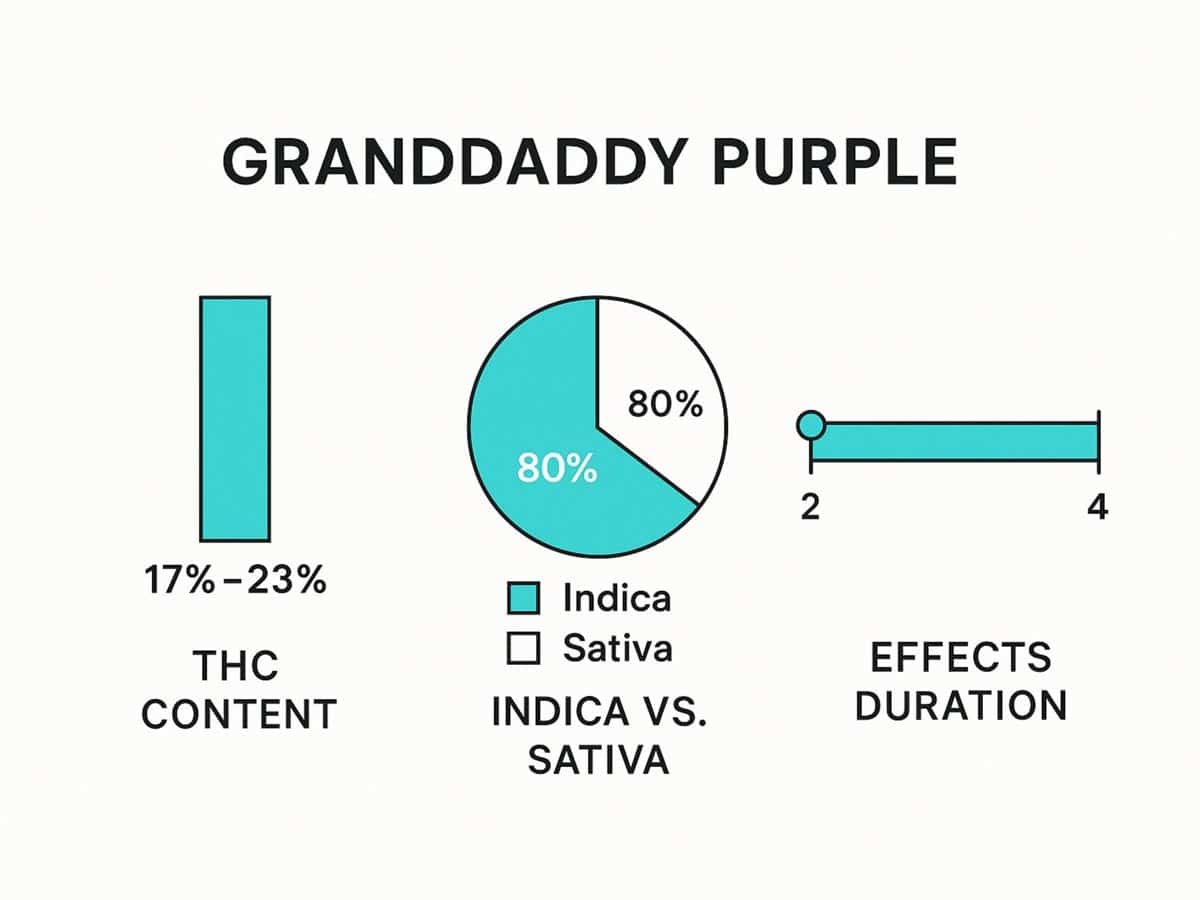 GRANDDADDY PURPLE

17%–23%

THC CONTENT

80%

80%

Indica

Sativa

INDICA VS. SATIVA

2

4

EFFECTS DURATION